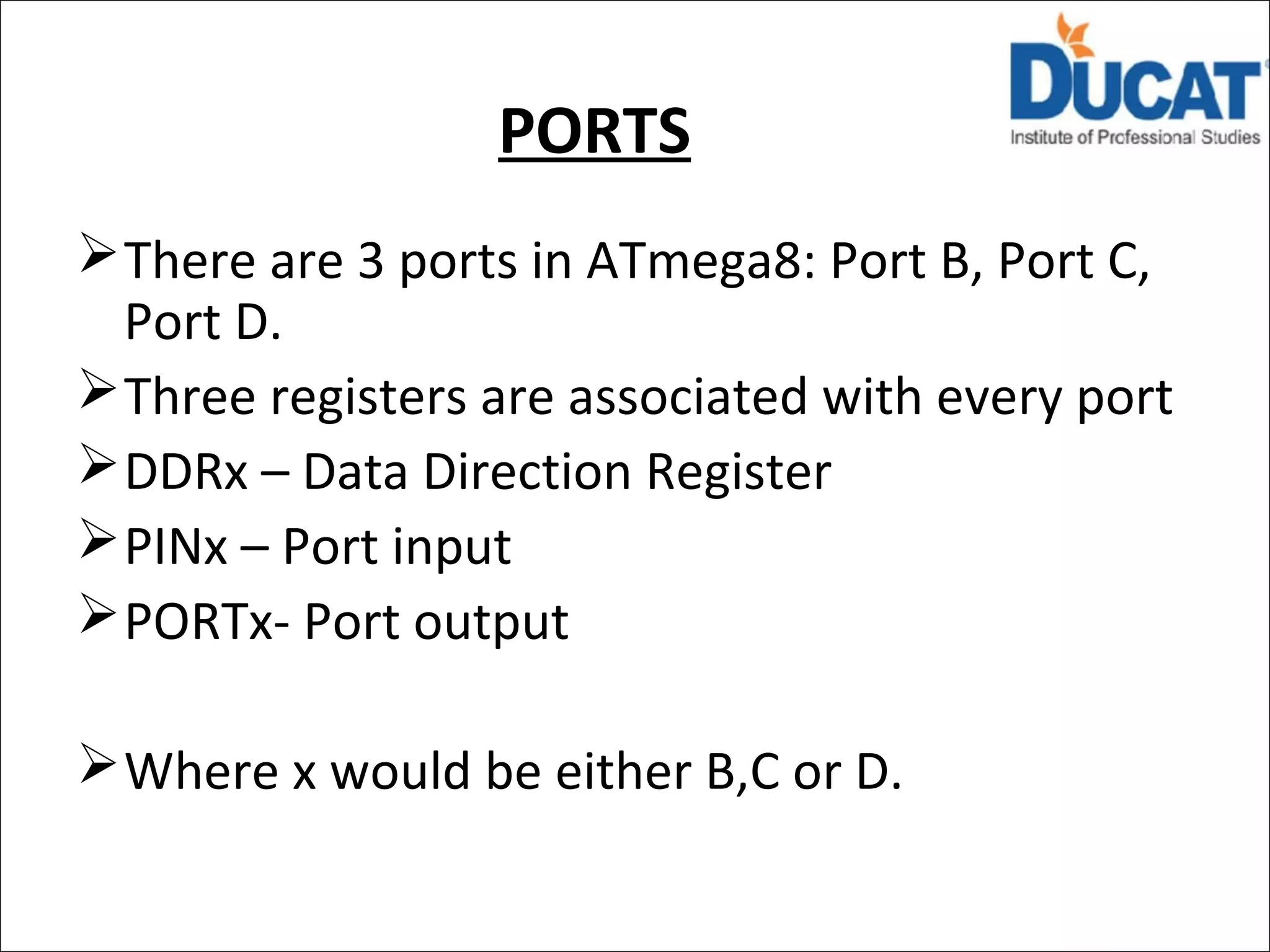 DUCAT
Institute of Professional Studies

PORTS

➢ There are 3 ports in ATmega8: Port B, Port C, Port D.

➢ Three registers are associated with every port

➢ DDRx – Data Direction Register

➢ PINx – Port input

➢ PORTx- Port output

➢ Where x would be either B,C or D.